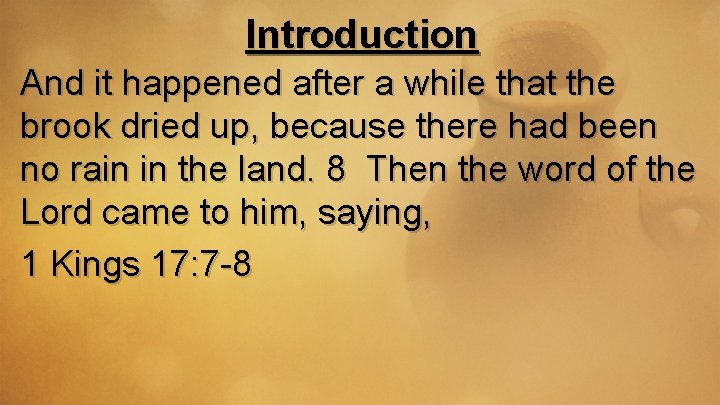 Introduction

And it happened after a while that the brook dried up, because there had been no rain in the land. 8 Then the word of the Lord came to him, saying,

1 Kings 17:7-8